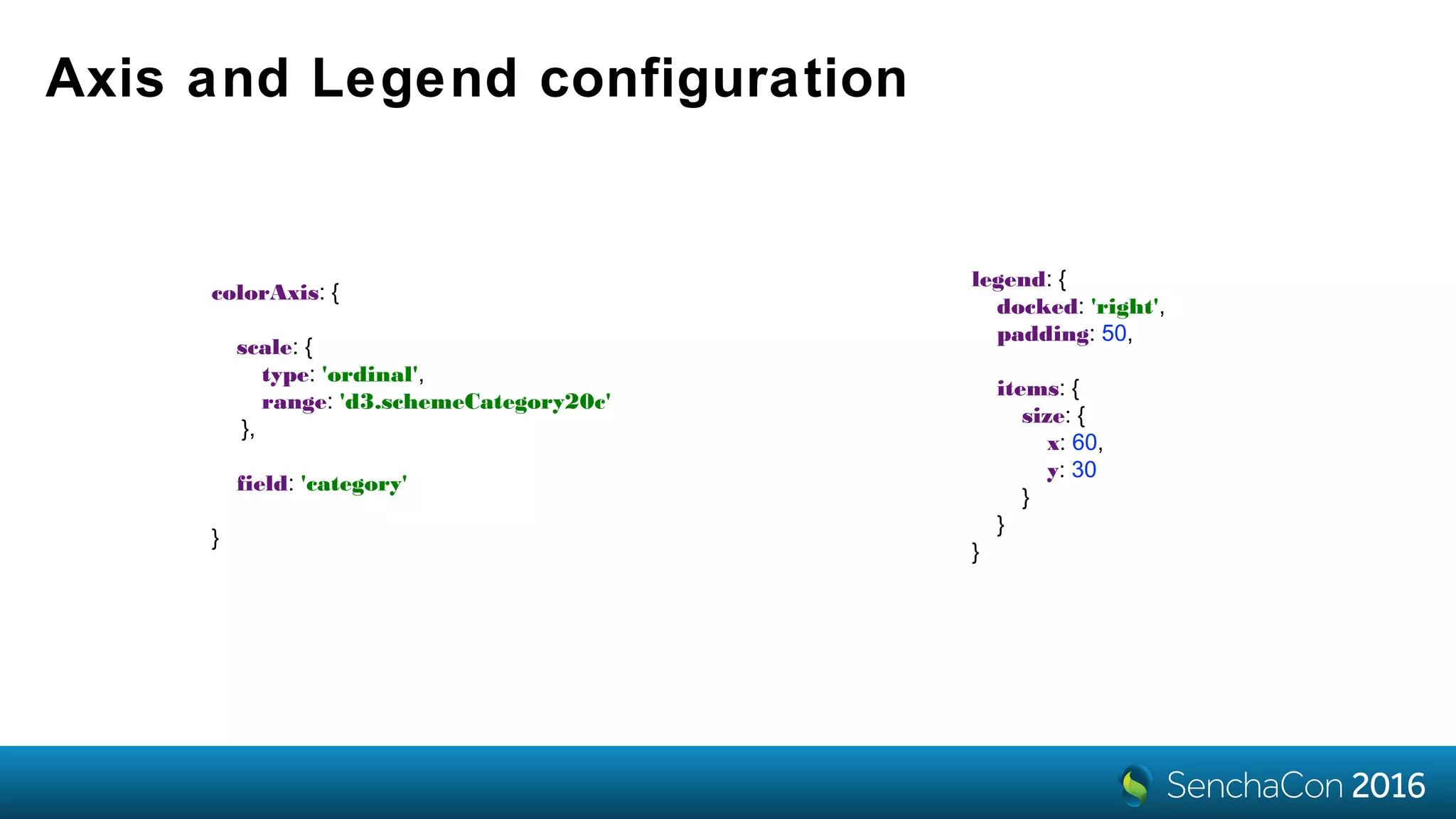 Axis and Legend configuration

colorAxis: {

scale: {
type: 'ordinal',
range: 'd3.schemeCategory20c'
},

field: 'category'

}

legend: {
docked: 'right',
padding: 50,

items: {
size: {
x: 60,
y: 30
}
}
}

SenchaCon 2016